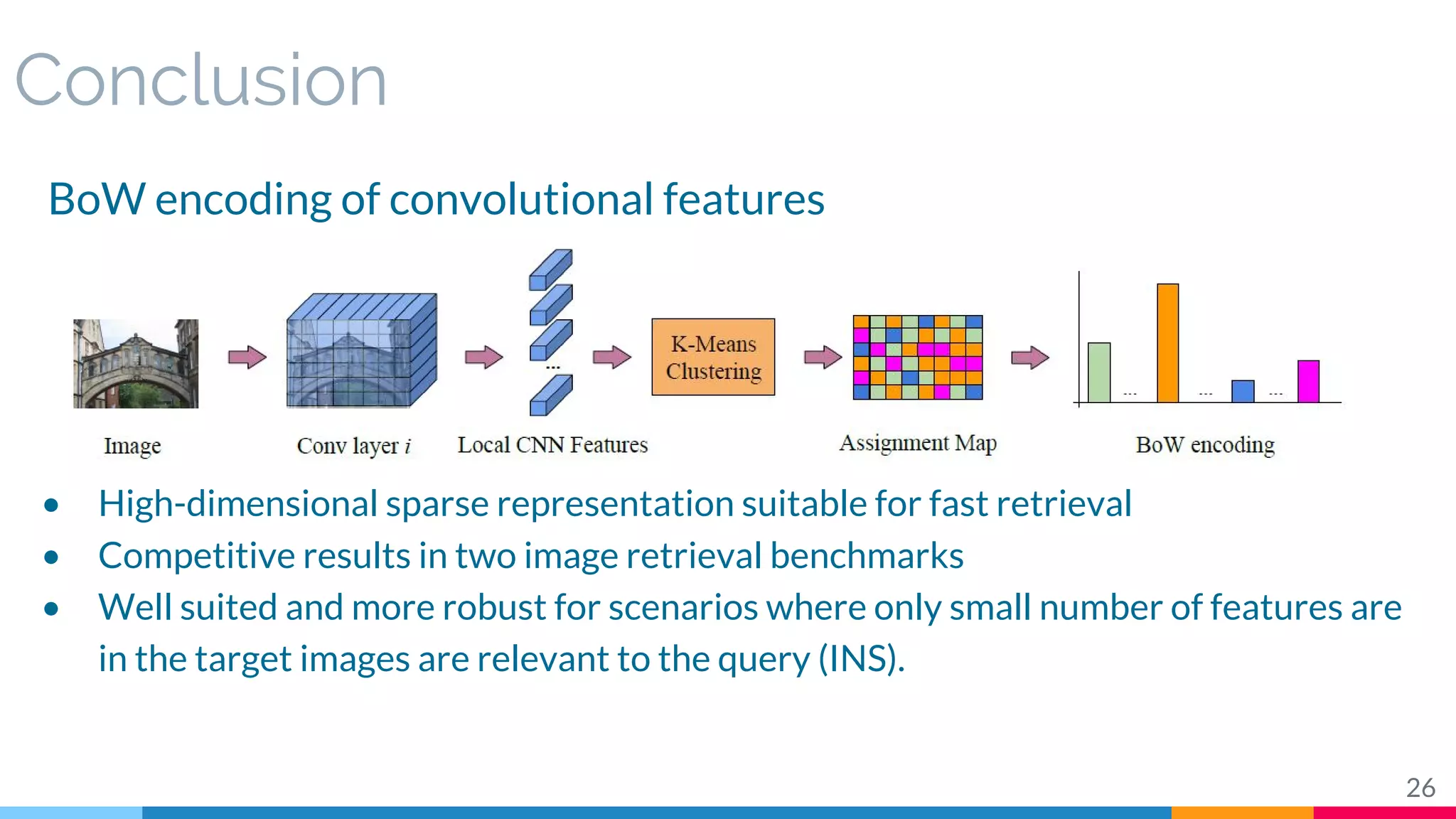 Conclusion

BoW encoding of convolutional features

...

K-Means Clustering

... ... ...

Image Conv layer $i$ Local CNN Features Assignment Map BoW encoding

- High-dimensional sparse representation suitable for fast retrieval
- Competitive results in two image retrieval benchmarks
- Well suited and more robust for scenarios where only small number of features are in the target images are relevant to the query (INS).

26